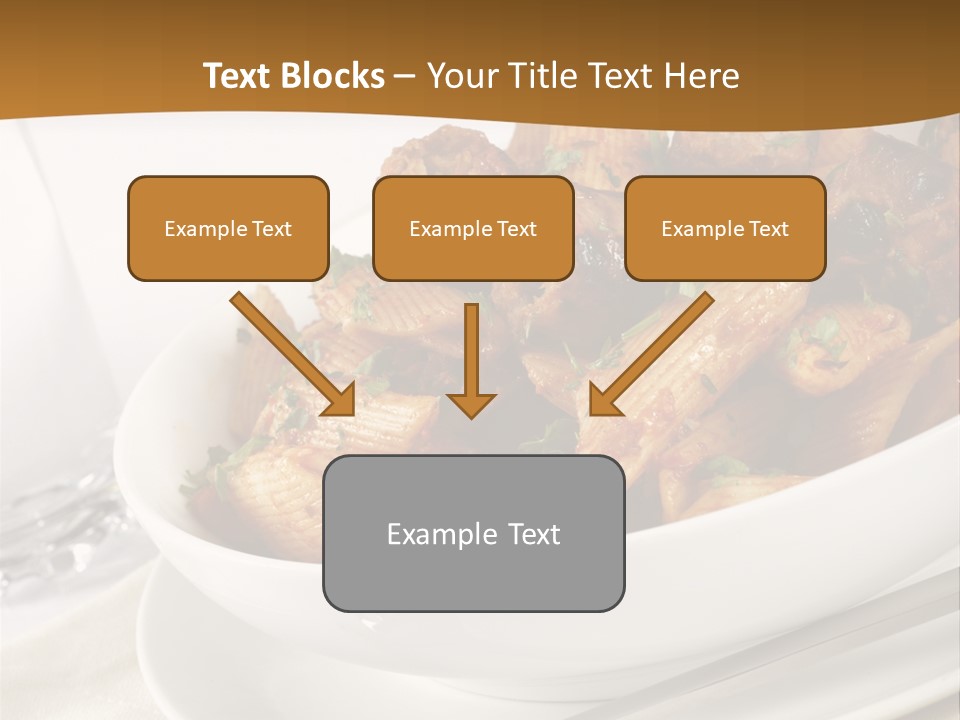 Text Blocks – Your Title Text Here

Example Text

Example Text

Example Text

Example Text